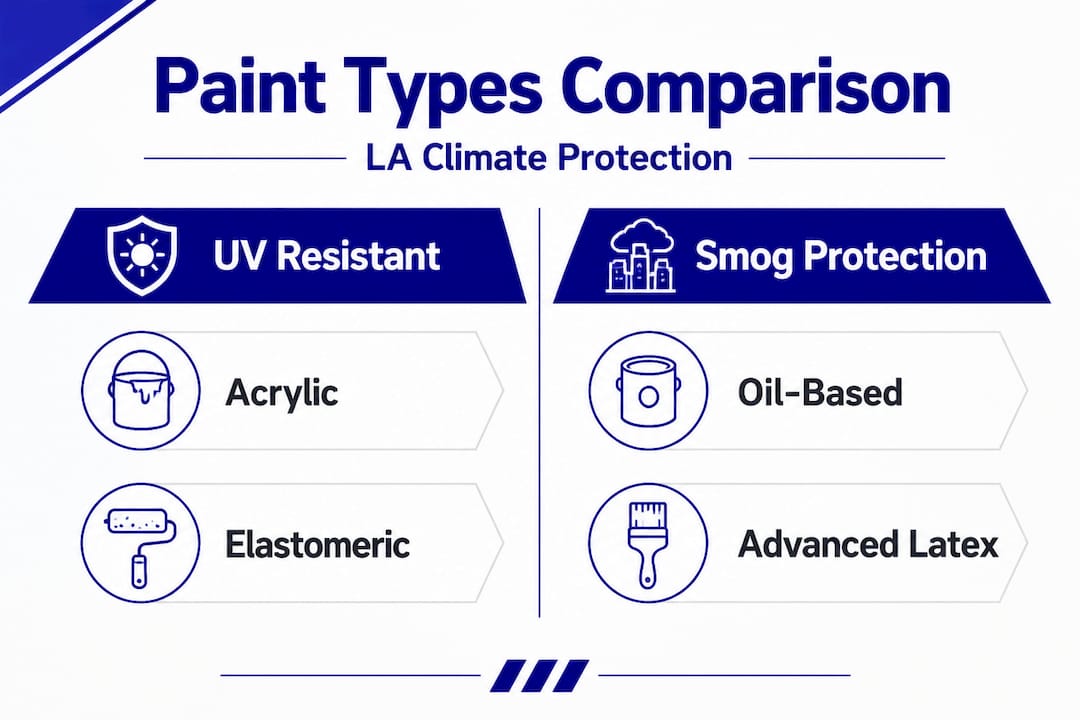 Paint Types Comparison

LA Climate Protection

UV Resistant

Acrylic

Elastomeric

Smog Protection

Oil-Based

Advanced Latex